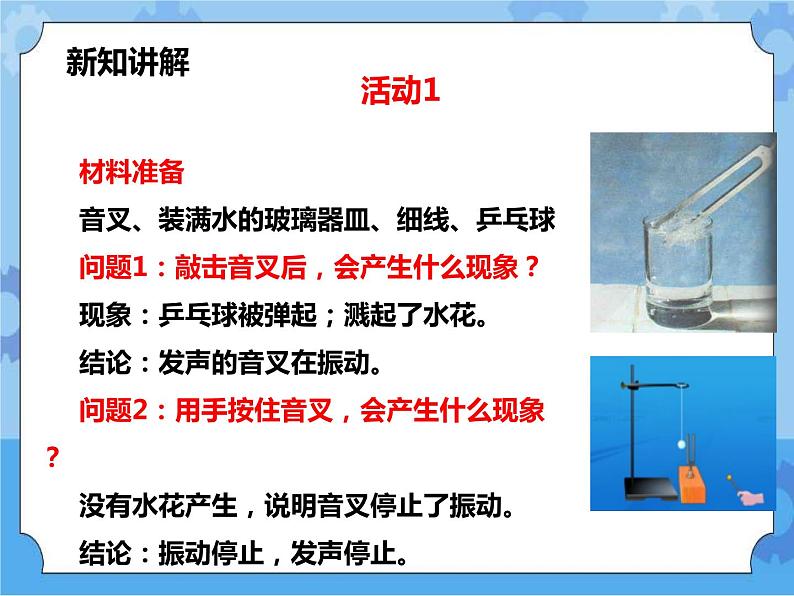 新知讲解

活动1

材料准备

音叉、装满水的玻璃器皿、细线、乒乓球

问题1：敲击音叉后，会产生什么现象？

现象：乒乓球被弹起；溅起了水花。

结论：发声的音叉在振动。

问题2：用手按住音叉，会产生什么现象？

没有水花产生，说明音叉停止了振动。

结论：振动停止，发声停止。